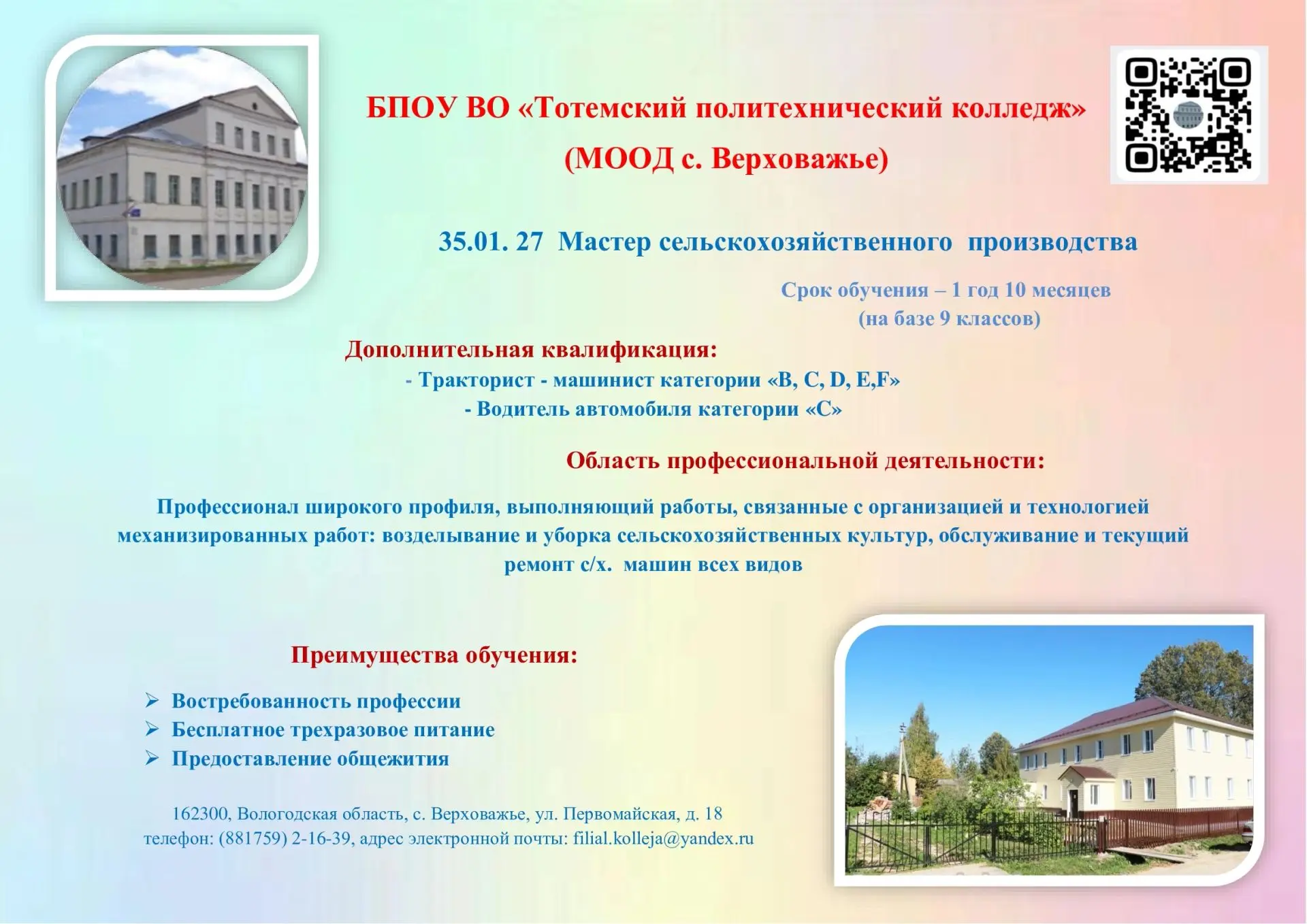 БПОУ ВО «Тотемский политехнический колледж»
(МООД с. Верховажье)

35.01. 27 Мастер сельскохозяйственного производства

Срок обучения – 1 год 10 месяцев
(на базе 9 классов)

Дополнительная квалификация:
- Тракторист - машинист категории «B, C, D, E,F»
- Водитель автомобиля категории «С»

Область профессиональной деятельности:

Профессионал широкого профиля, выполняющий работы, связанные с организацией и технологией механизированных работ: возделывание и уборка сельскохозяйственных культур, обслуживание и текущий ремонт с/х. машин всех видов

Преимущества обучения:

➢ Востребованность профессии
➢ Бесплатное трехразовое питание
➢ Предоставление общежития

162300, Вологодская область, с. Верховажье, ул. Первомайская, д. 18
телефон: (881759) 2-16-39, адрес электронной почты: filial.kolleja@yandex.ru